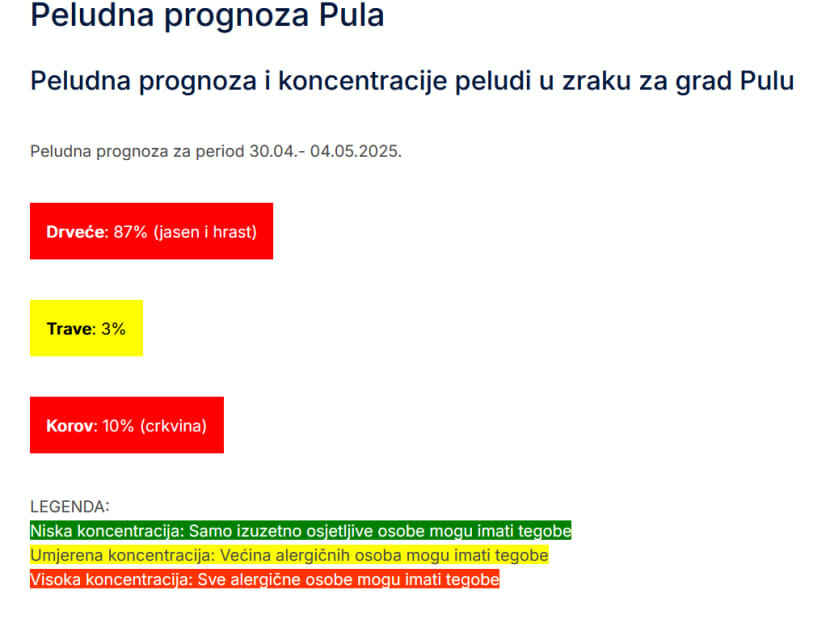 Peludna prognoza Pula

Peludna prognoza i koncentracije peludi u zraku za grad Pulu

Peludna prognoza za period 30.04.- 04.05.2025.

Drveće: 87% (jasen i hrast)

Trave: 3%

Korov: 10% (crkvina)

LEGENDA:
Niska koncentracija: Samo izuzetno osjetljive osobe mogu imati tegobe
Umjerena koncentracija: Većina alergičnih osoba mogu imati tegobe
Visoka koncentracija: Sve alergične osobe mogu imati tegobe